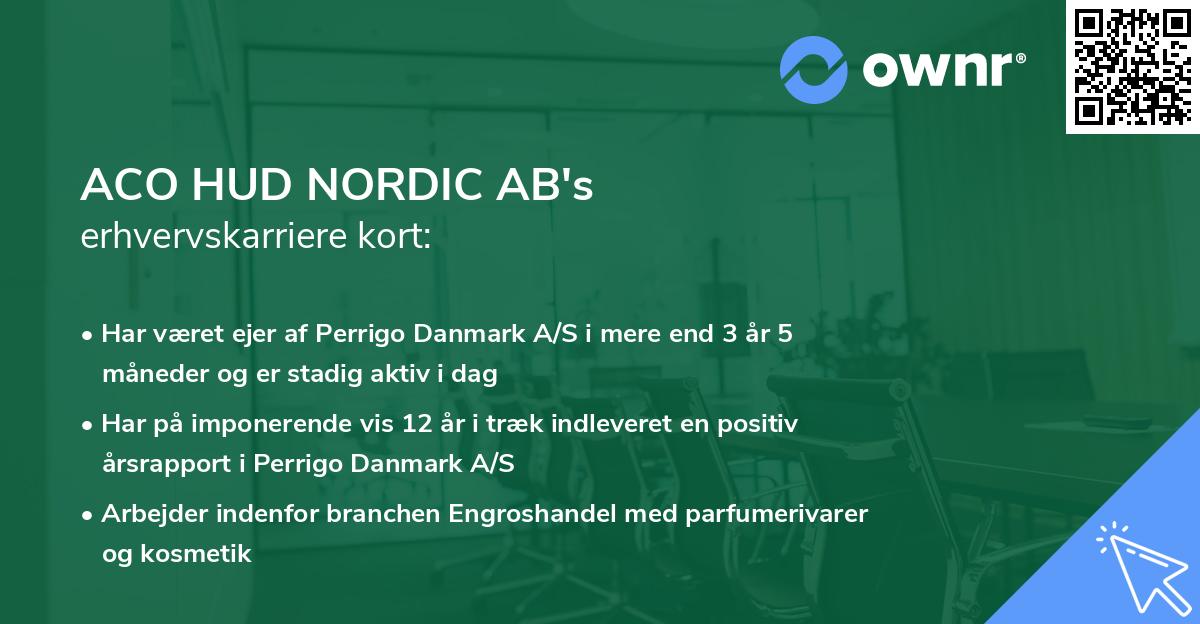 ownr®

ACO HUD NORDIC AB's
erhvervskarriere kort:

• Har været ejer af Perrigo Danmark A/S i mere end 3 år 5 måneder og er stadig aktiv i dag
• Har på imponerende vis 12 år i træk indleveret en positiv årsrapport i Perrigo Danmark A/S
• Arbejder indenfor branchen Engroshandel med parfumerivarer og kosmetik